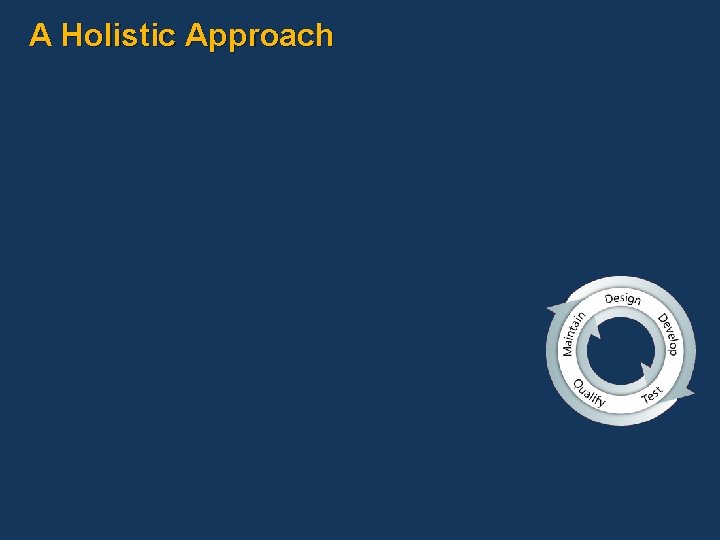 A Holistic Approach

Design
Develop
Test
Qualify
Maintain